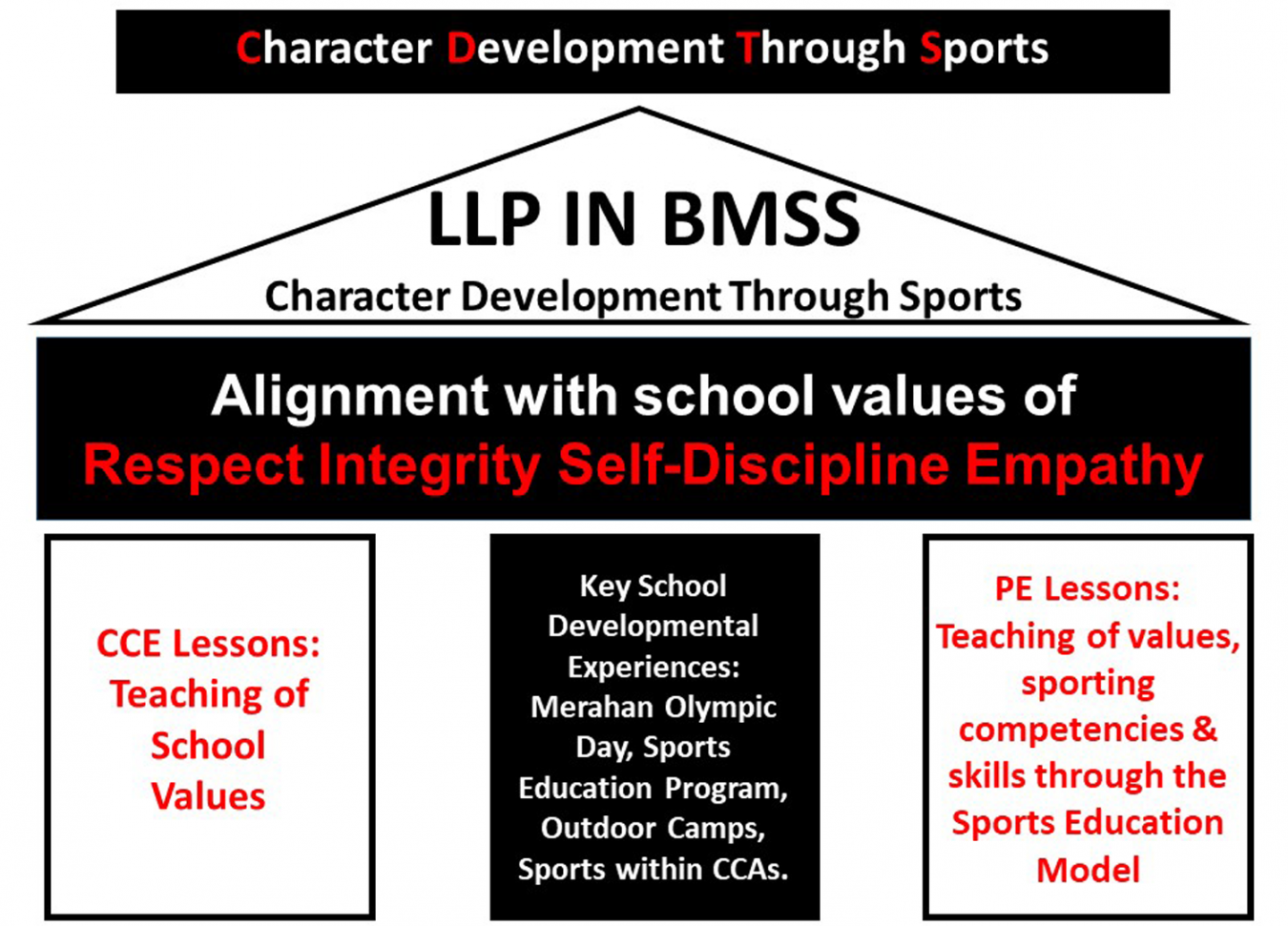 Character Development Through Sports

LLP IN BMSS

Character Development Through Sports

Alignment with school values of
Respect Integrity Self-Discipline Empathy

CCE Lessons: Teaching of School Values

Key School Developmental Experiences: Merahan Olympic Day, Sports Education Program, Outdoor Camps, Sports within CCAs.

PE Lessons: Teaching of values, sporting competencies & skills through the Sports Education Model